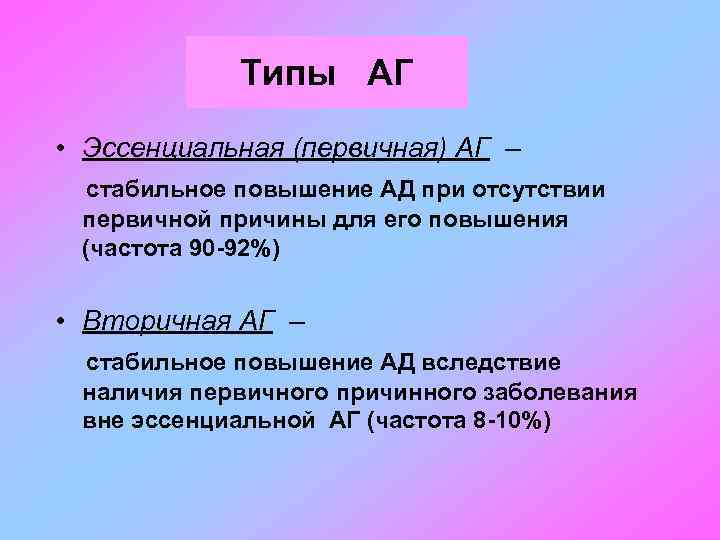 Типы АГ

• Эссенциальная (первичная) АГ –

стабильное повышение АД при отсутствии первичной причины для его повышения (частота 90-92%)

• Вторичная АГ –

стабильное повышение АД вследствие наличия первичного причинного заболевания вне эссенциальной АГ (частота 8-10%)